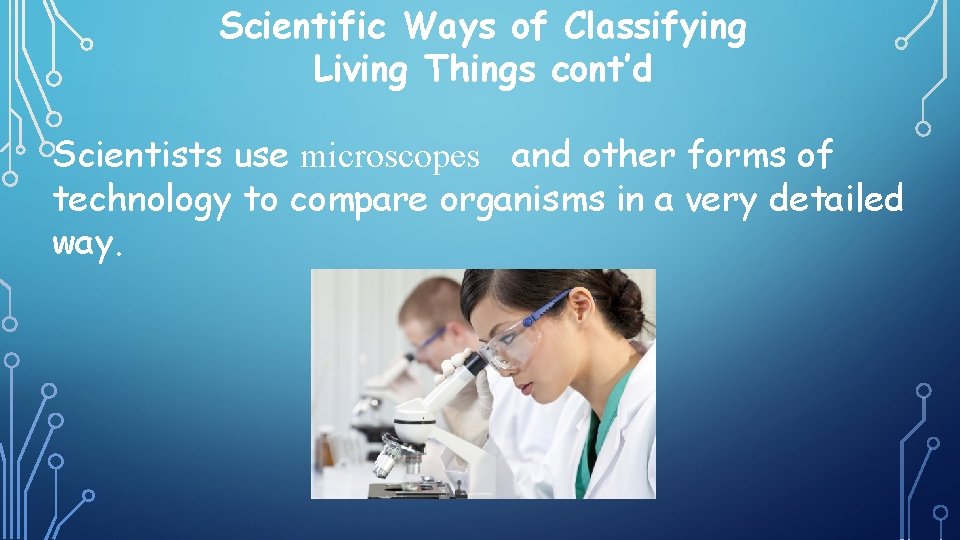 Scientific Ways of Classifying Living Things cont'd

Scientists use microscopes and other forms of technology to compare organisms in a very detailed way.